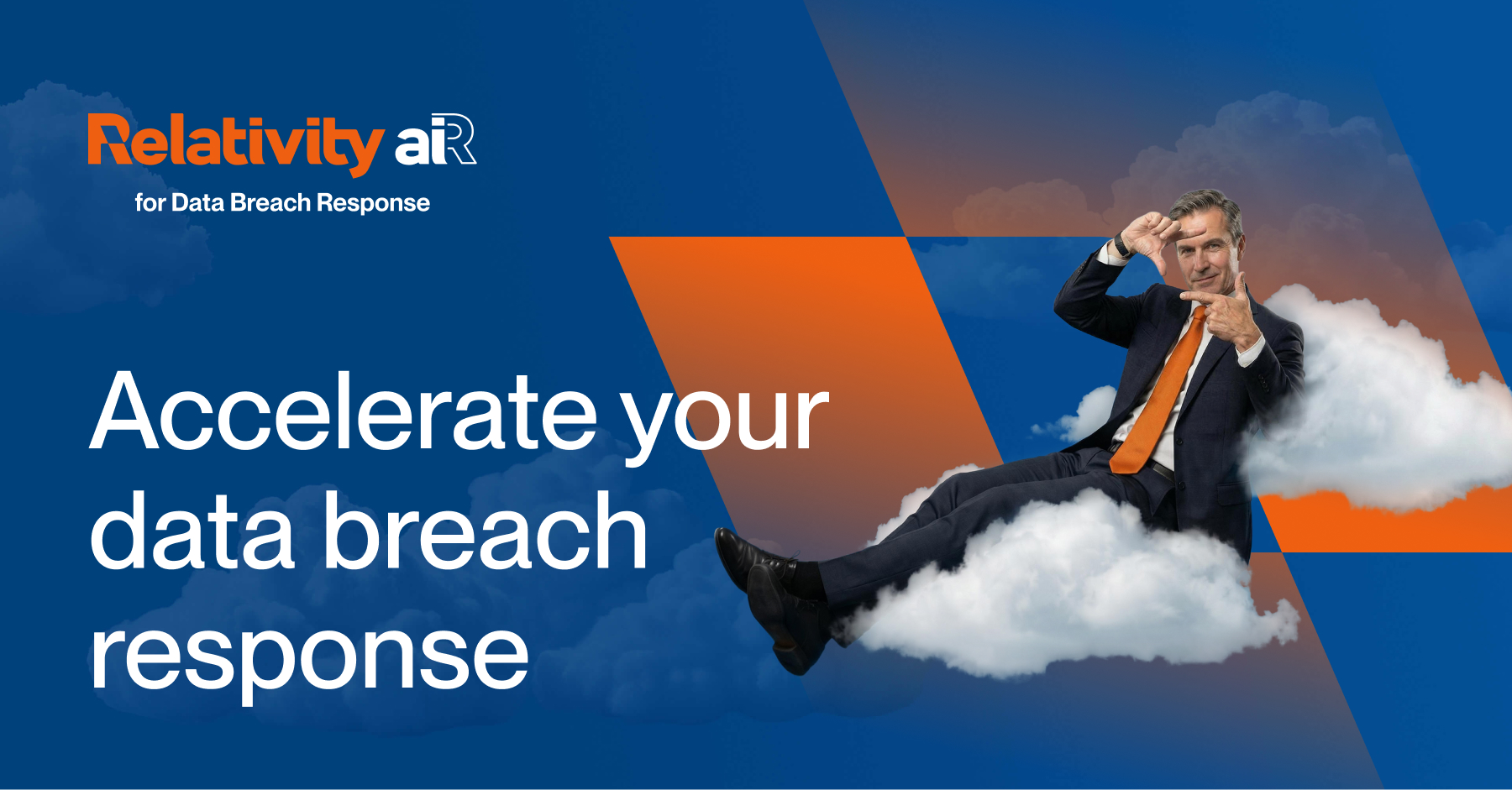 Relativity aiR
for Data Breach Response

Accelerate your data breach response